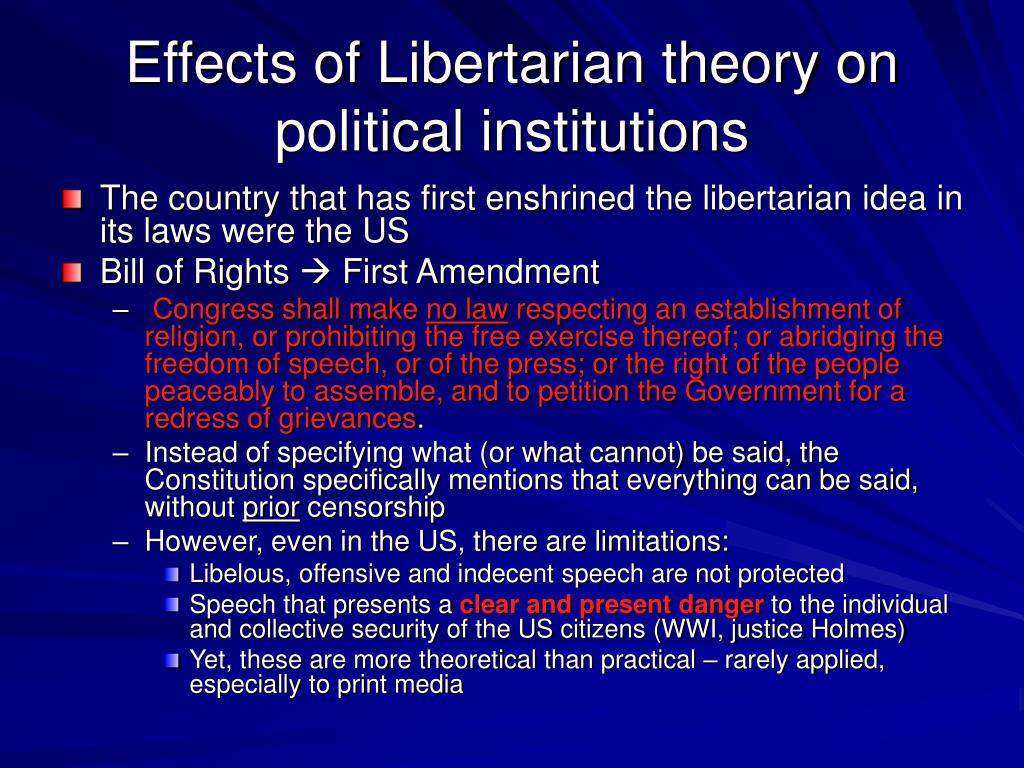 Effects of Libertarian theory on political institutions

The country that has first enshrined the libertarian idea in its laws were the US

Bill of Rights → First Amendment

– Congress shall make no law respecting an establishment of religion, or prohibiting the free exercise thereof; or abridging the freedom of speech, or of the press; or the right of the people peaceably to assemble, and to petition the Government for a redress of grievances.

– Instead of specifying what (or what cannot) be said, the Constitution specifically mentions that everything can be said, without prior censorship

– However, even in the US, there are limitations:

Libelous, offensive and indecent speech are not protected

Speech that presents a clear and present danger to the individual and collective security of the US citizens (WWI, justice Holmes)

Yet, these are more theoretical than practical – rarely applied, especially to print media